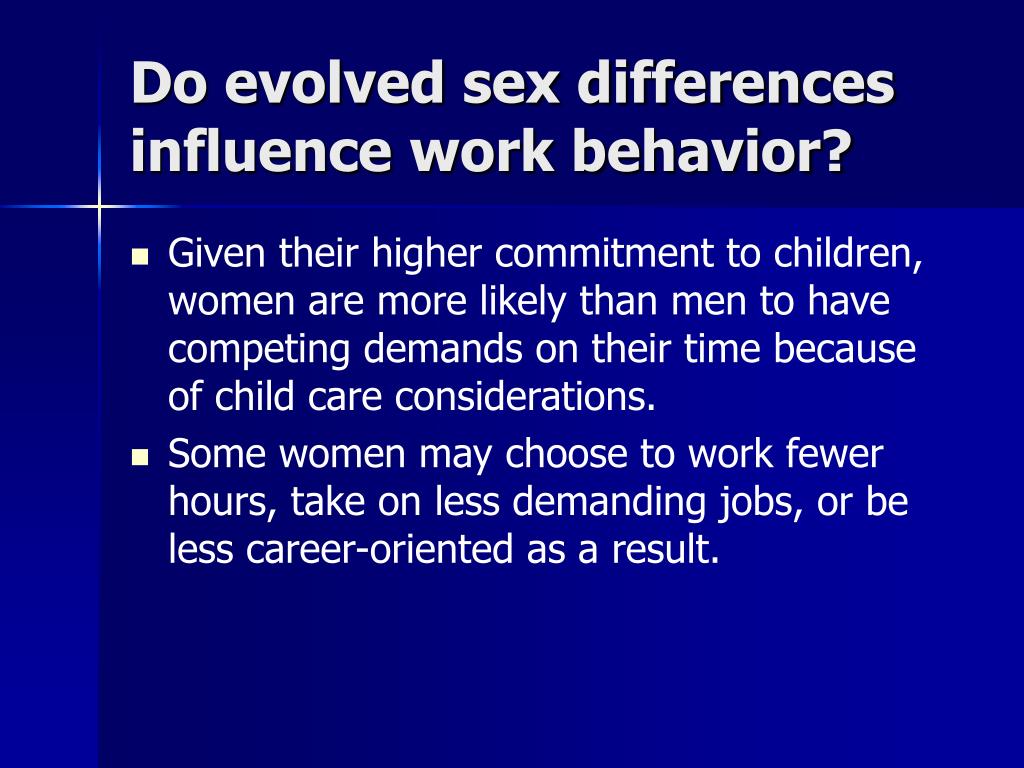 Do evolved sex differences influence work behavior?

- Given their higher commitment to children, women are more likely than men to have competing demands on their time because of child care considerations.
- Some women may choose to work fewer hours, take on less demanding jobs, or be less career-oriented as a result.